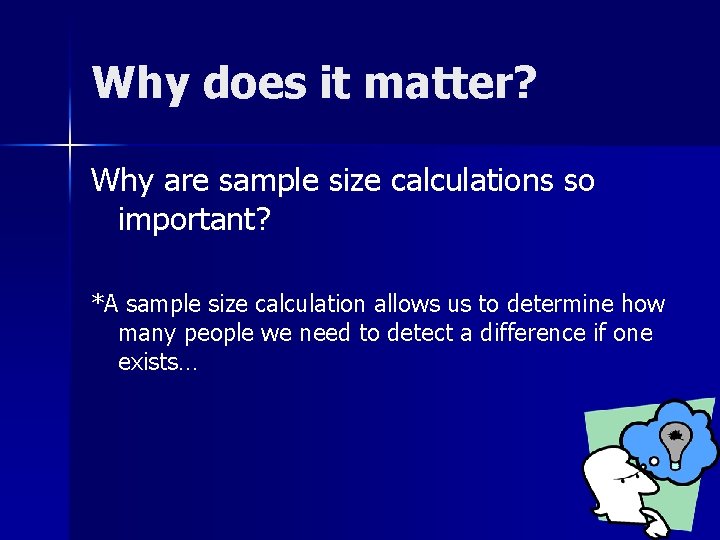 Why does it matter?

Why are sample size calculations so important?

*A sample size calculation allows us to determine how many people we need to detect a difference if one exists…